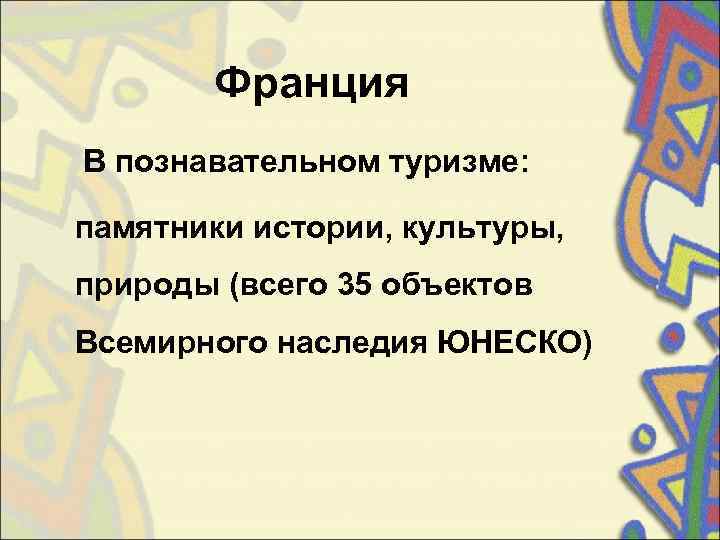 Франция

В познавательном туризме:

памятники истории, культуры, природы (всего 35 объектов Всемирного наследия ЮНЕСКО)